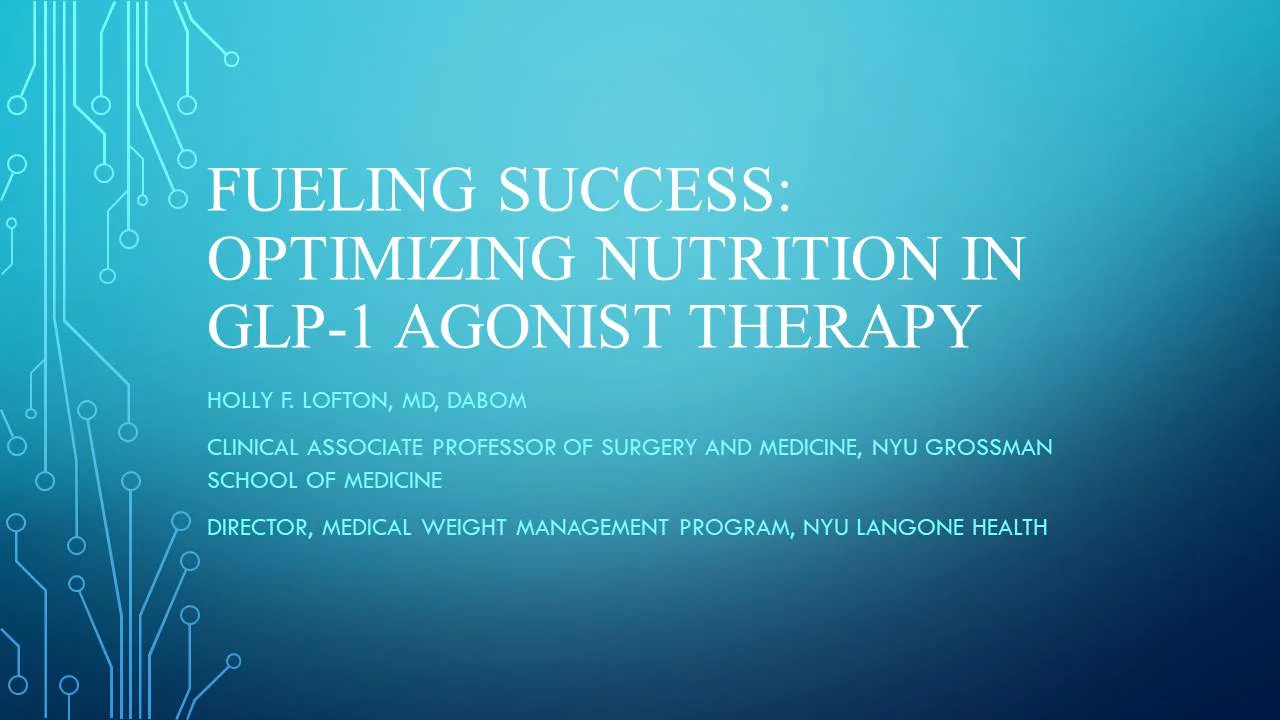 FUELING SUCCESS: OPTIMIZING NUTRITION IN GLP-1 AGONIST THERAPY

HOLLY F. LOFTON, MD, DABOM

CLINICAL ASSOCIATE PROFESSOR OF SURGERY AND MEDICINE, NYU GROSSMAN SCHOOL OF MEDICINE

DIRECTOR, MEDICAL WEIGHT MANAGEMENT PROGRAM, NYU LANGONE HEALTH